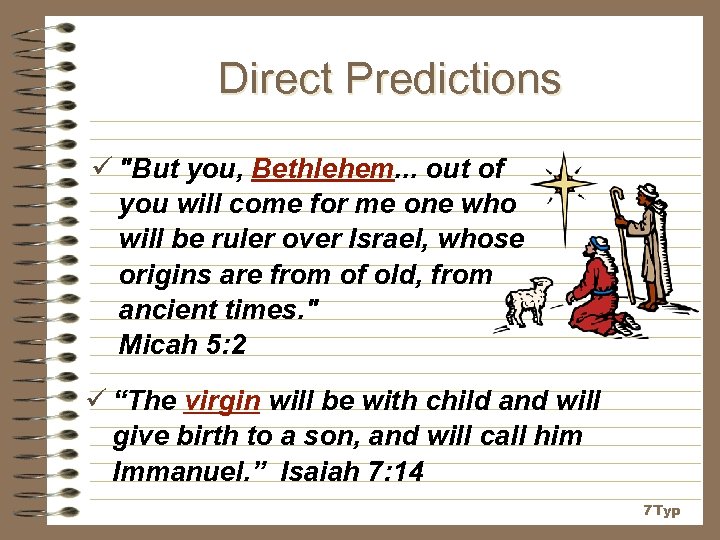 Direct Predictions

✓ "But you, Bethlehem... out of you will come for me one who will be ruler over Israel, whose origins are from of old, from ancient times." Micah 5:2

✓ “The virgin will be with child and will give birth to a son, and will call him Immanuel.” Isaiah 7:14

7Typ